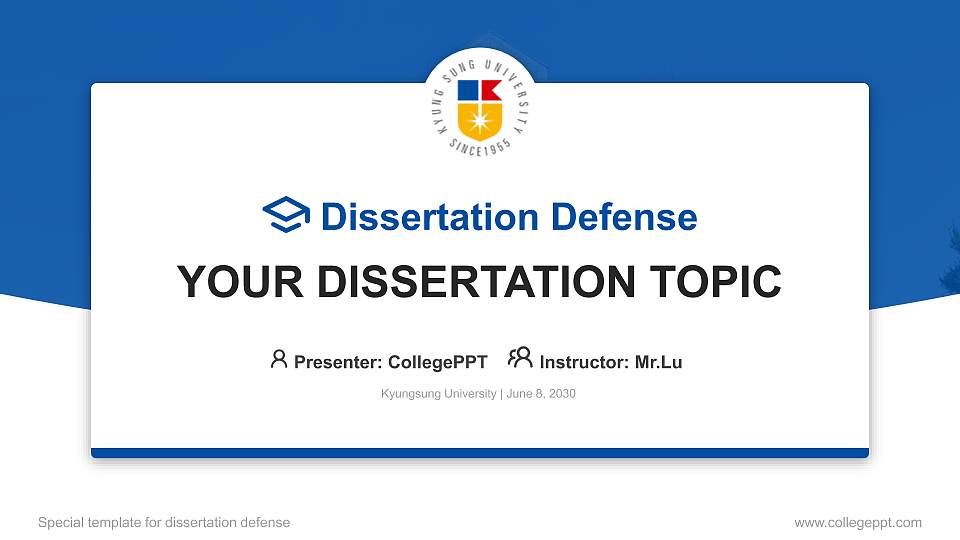 KYUNG SUNG UNIVERSITY
SINCE1955

Dissertation Defense

YOUR DISSERTATION TOPIC

Presenter: CollegePPT Instructor: Mr.Lu

Kyungsung University | June 8, 2030

Special template for dissertation defense

www.collegeppt.com